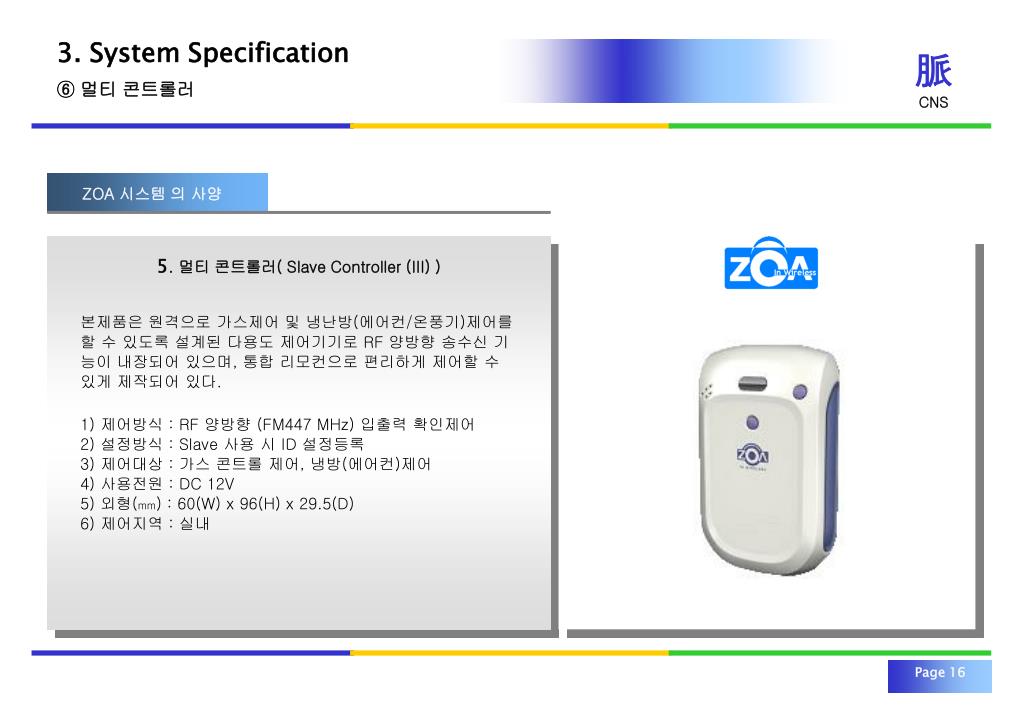 3. System Specification
⑥ 멀티 콘트롤러

脈
CNS

ZOA 시스템 의 사양

5. 멀티 콘트롤러( Slave Controller (III) )

본제품은 원격으로 가스제어 및 냉난방(에어컨/온풍기)제어를 할 수 있도록 설계된 다용도 제어기기로 RF 양방향 송수신 기능이 내장되어 있으며, 통합 리모컨으로 편리하게 제어할 수 있게 제작되어 있다.

1) 제어방식 : RF 양방향 (FM447 MHz) 입출력 확인제어
2) 설정방식 : Slave 사용 시 ID 설정등록
3) 제어대상 : 가스 콘트롤 제어, 냉방(에어컨)제어
4) 사용전원 : DC 12V
5) 외형(mm) : 60(W) x 96(H) x 29.5(D)
6) 제어지역 : 실내

ZOA In Wireless

ZOA

Page 16